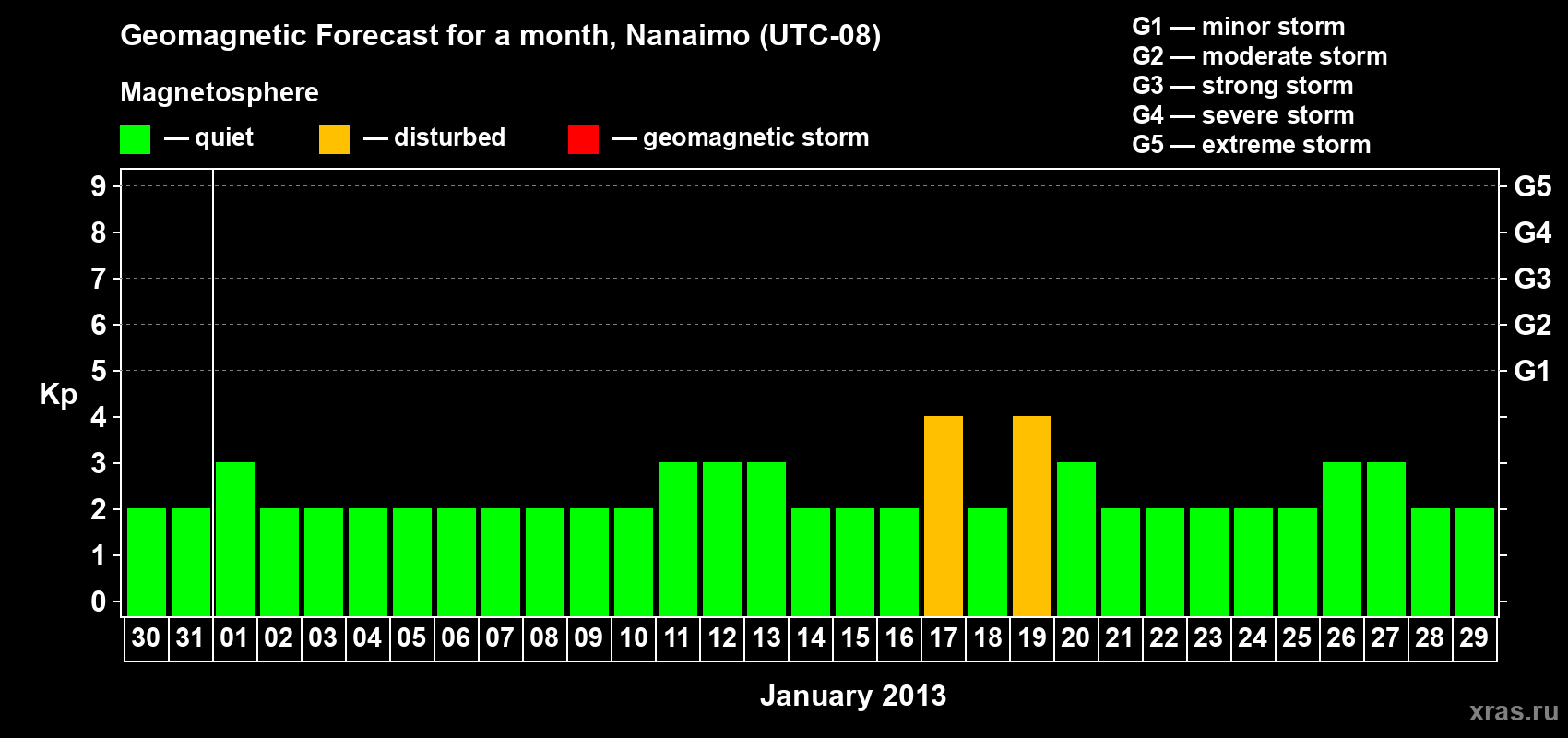 Geomagnetic Forecast for a month, Nanaimo (UTC-08)

Magnetosphere

— quiet — disturbed — geomagnetic storm

G1 — minor storm
G2 — moderate storm
G3 — strong storm
G4 — severe storm
G5 — extreme storm

Kp

9 8 7 6 5 4 3 2 1 0

G5 G4 G3 G2 G1

30 31 01 02 03 04 05 06 07 08 09 10 11 12 13 14 15 16 17 18 19 20 21 22 23 24 25 26 27 28 29

January 2013

xras.ru